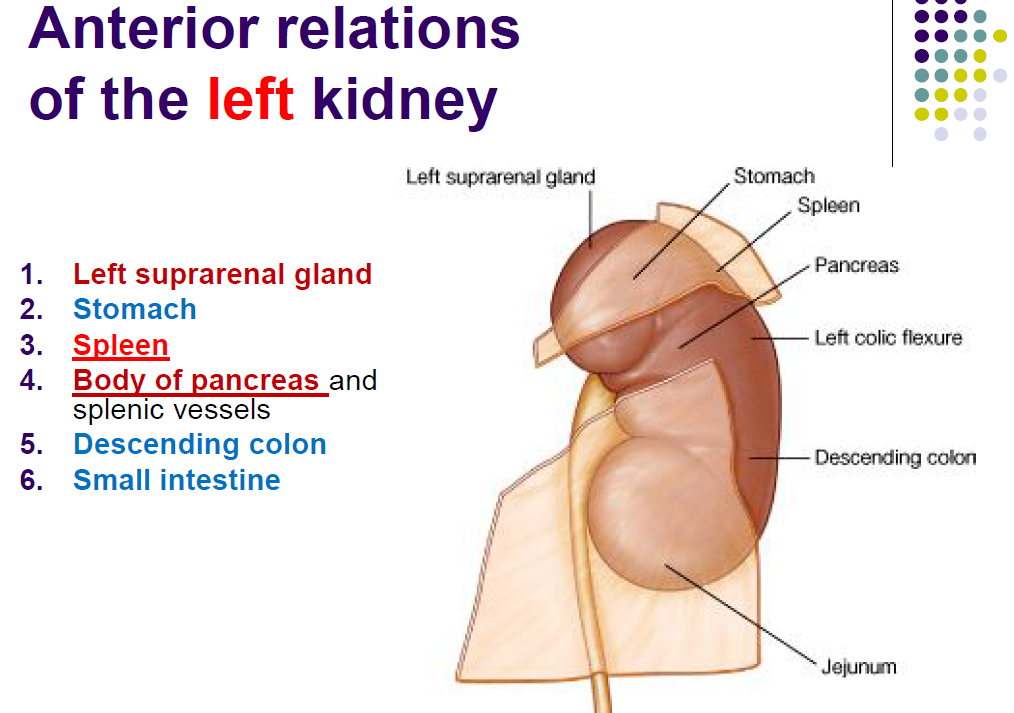 Anterior relations of the left kidney

1. Left suprarenal gland
2. Stomach
3. Spleen
4. Body of pancreas and splenic vessels
5. Descending colon
6. Small intestine

Left suprarenal gland
Stomach
Spleen
Pancreas
Left colic flexure
Descending colon
Jejunum